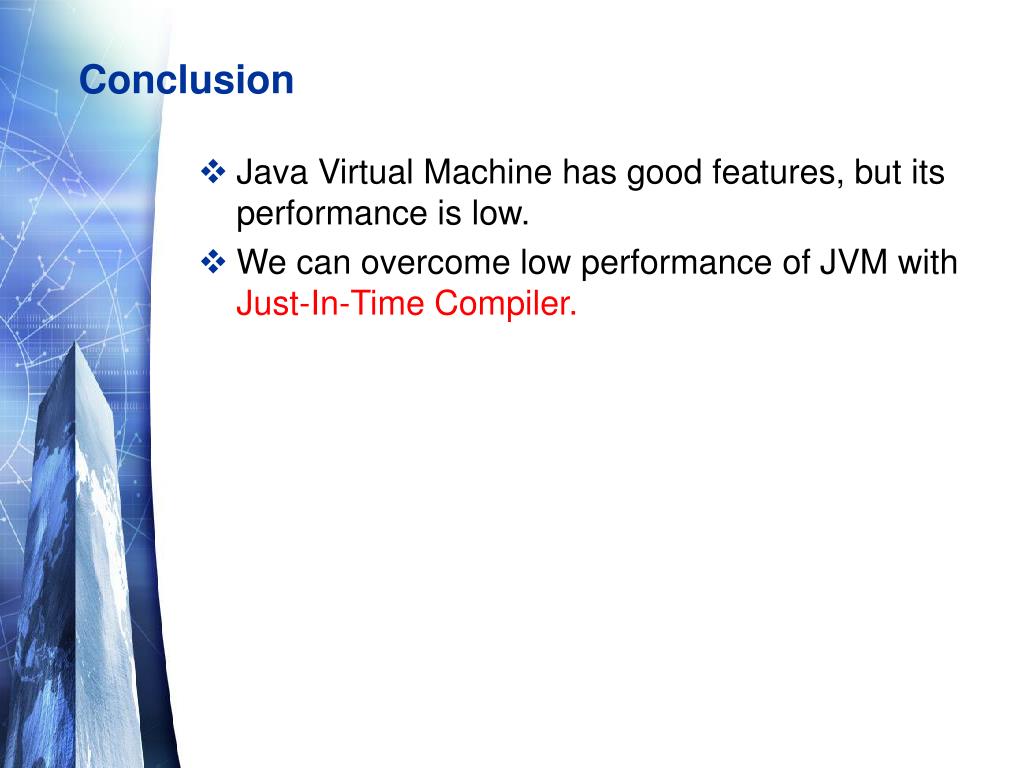 Conclusion

❖ Java Virtual Machine has good features, but its performance is low.

❖ We can overcome low performance of JVM with Just-In-Time Compiler.